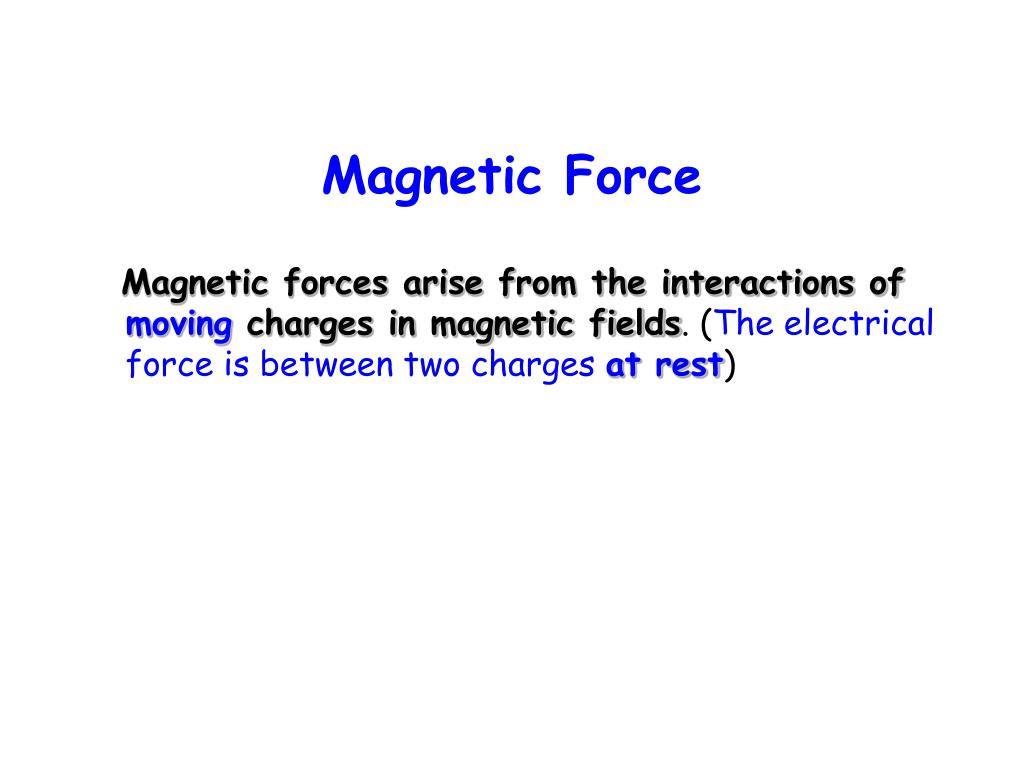 Magnetic Force

Magnetic forces arise from the interactions of moving charges in magnetic fields. (The electrical force is between two charges at rest)